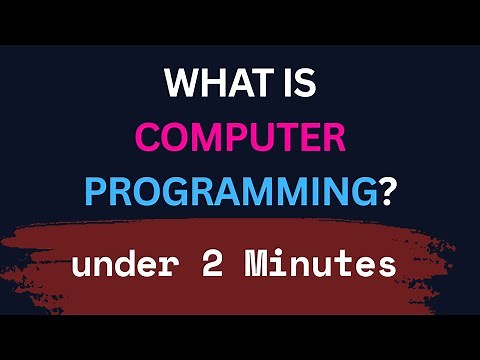 WHAT IS
COMPUTER
PROGRAMMING?

under 2 Minutes